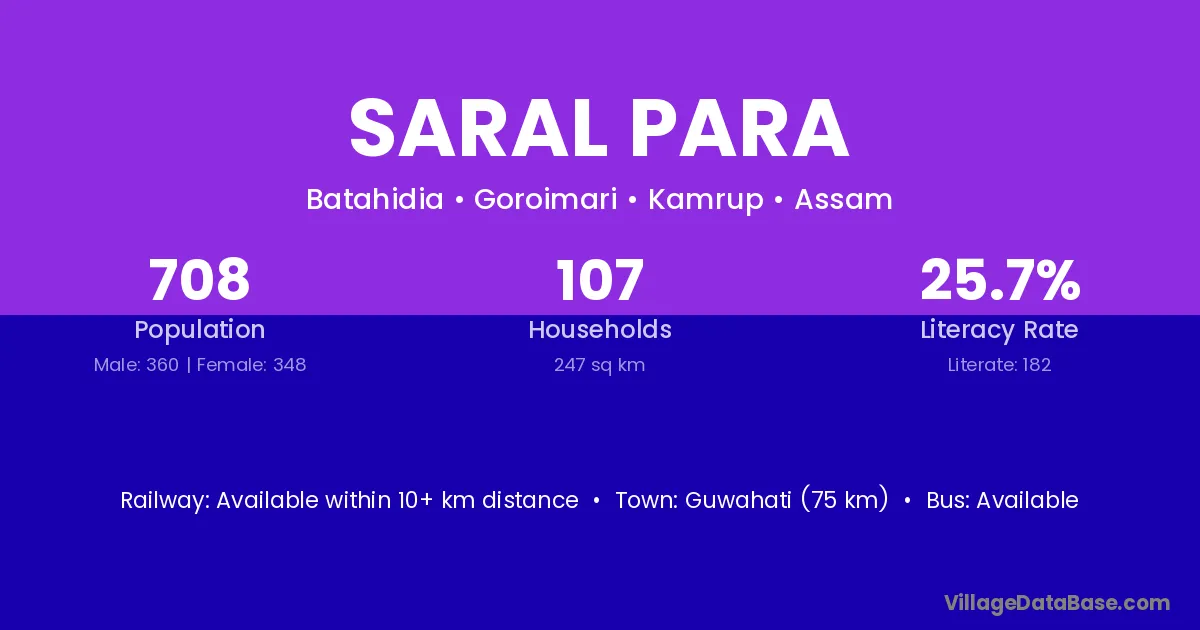 SARAL PARA

Batahidia • Goroimari • Kamrup • Assam

708
Population
Male: 360 | Female: 348

107
Households
247 sq km

25.7%
Literacy Rate
Literate: 182

Railway: Available within 10+ km distance • Town: Guwahati (75 km) • Bus: Available

VillageDataBase.com